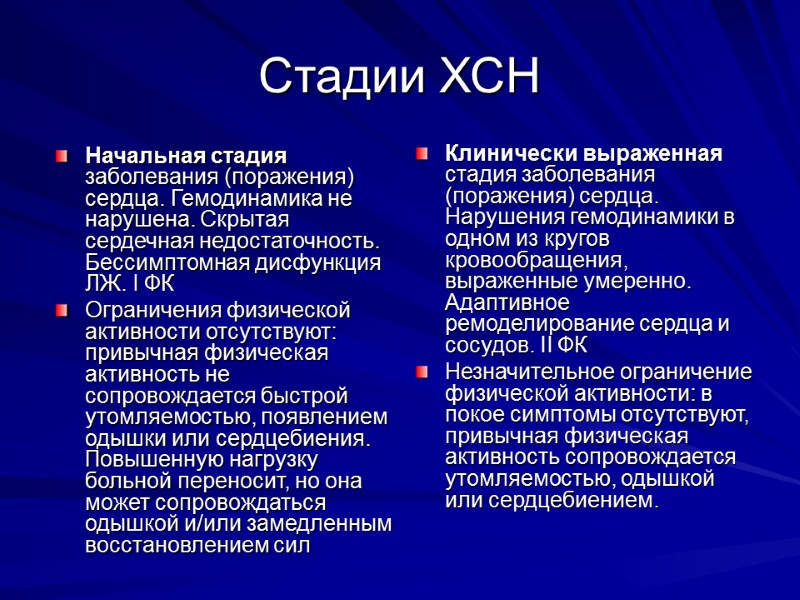 Стадии ХСН

Начальная стадия заболевания (поражения) сердца. Гемодинамика не нарушена. Скрытая сердечная недостаточность. Бессимптомная дисфункция ЛЖ. I ФК

Ограничения физической активности отсутствуют: привычная физическая активность не сопровождается быстрой утомляемостью, появлением одышки или сердцебиения. Повышенную нагрузку больной переносит, но она может сопровождаться одышкой и/или замедленным восстановлением сил

Клинически выраженная стадия заболевания (поражения) сердца. Нарушения гемодинамики в одном из кругов кровообращения, выраженные умеренно. Адаптивное ремоделирование сердца и сосудов. II ФК

Незначительное ограничение физической активности: в покое симптомы отсутствуют, привычная физическая активность сопровождается утомляемостью, одышкой или сердцебиением.